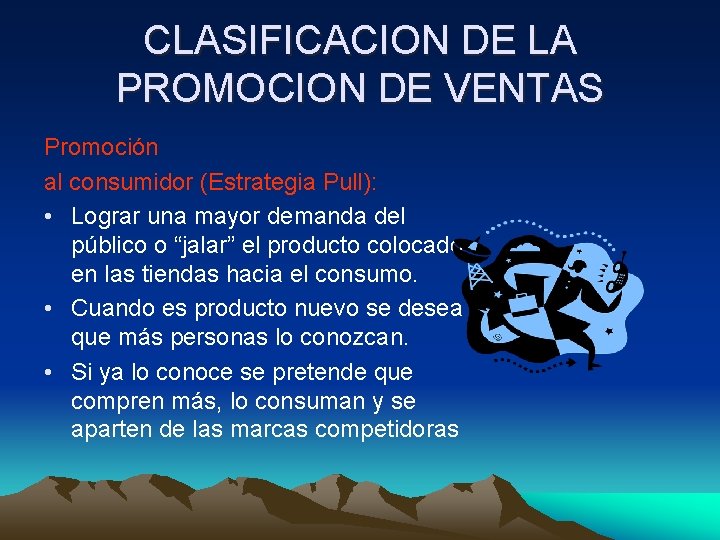 CLASIFICACION DE LA PROMOCION DE VENTAS

Promoción
al consumidor (Estrategia Pull):

• Lograr una mayor demanda del público o “jalar” el producto colocado en las tiendas hacia el consumo.
• Cuando es producto nuevo se desea que más personas lo conozcan.
• Si ya lo conoce se pretende que compren más, lo consuman y se aparten de las marcas competidoras